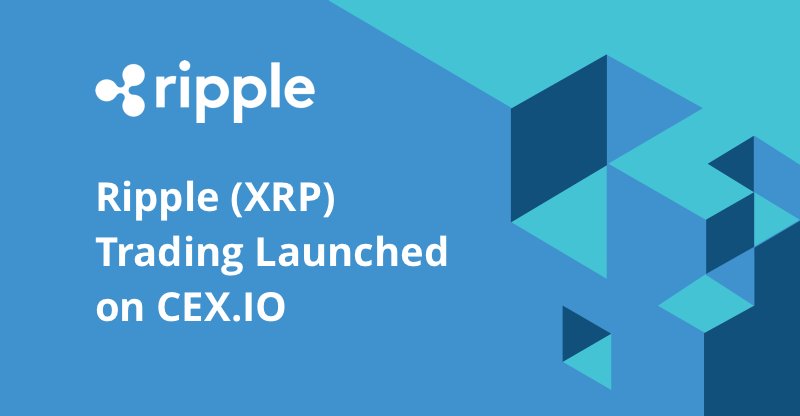 ripple

Ripple (XRP) Trading Launched on CEX.IO